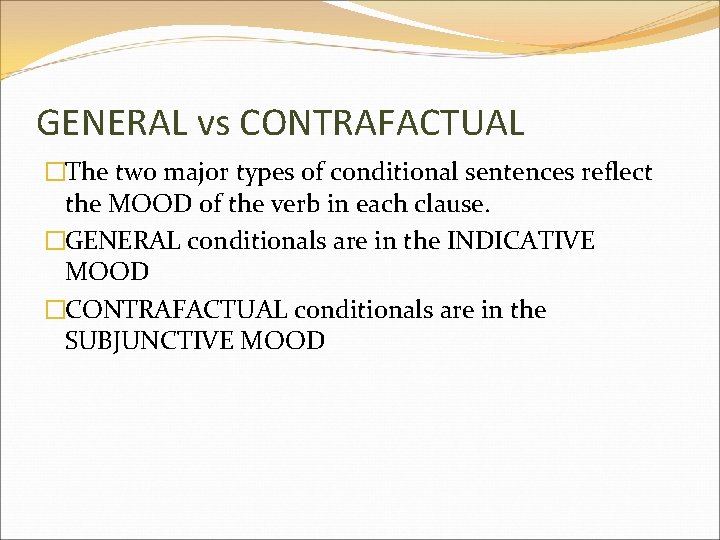 GENERAL vs CONTRAFACTUAL

□The two major types of conditional sentences reflect the MOOD of the verb in each clause.

□GENERAL conditionals are in the INDICATIVE MOOD

□CONTRAFACTUAL conditionals are in the SUBJUNCTIVE MOOD